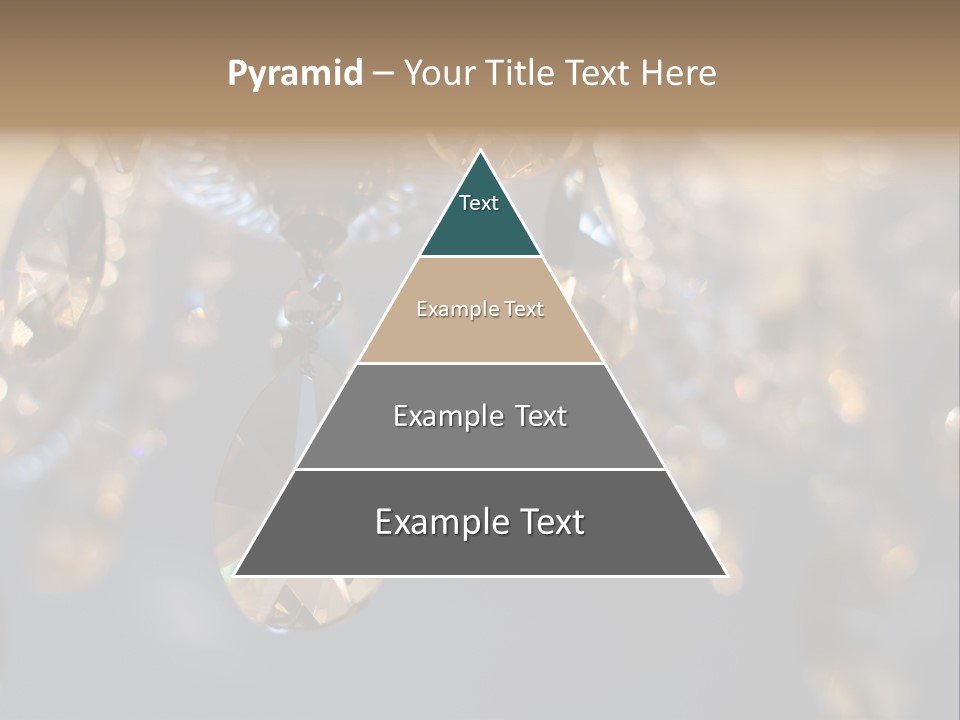 Pyramid – Your Title Text Here

Text

Example Text

Example Text

Example Text